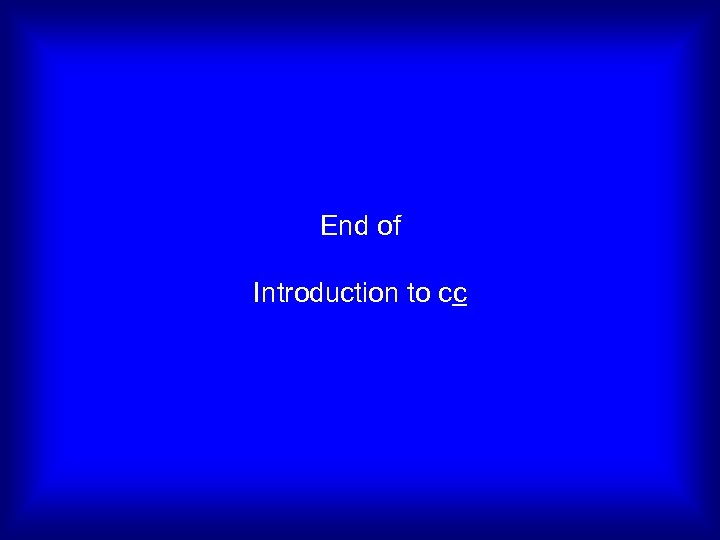 End of

Introduction to cc